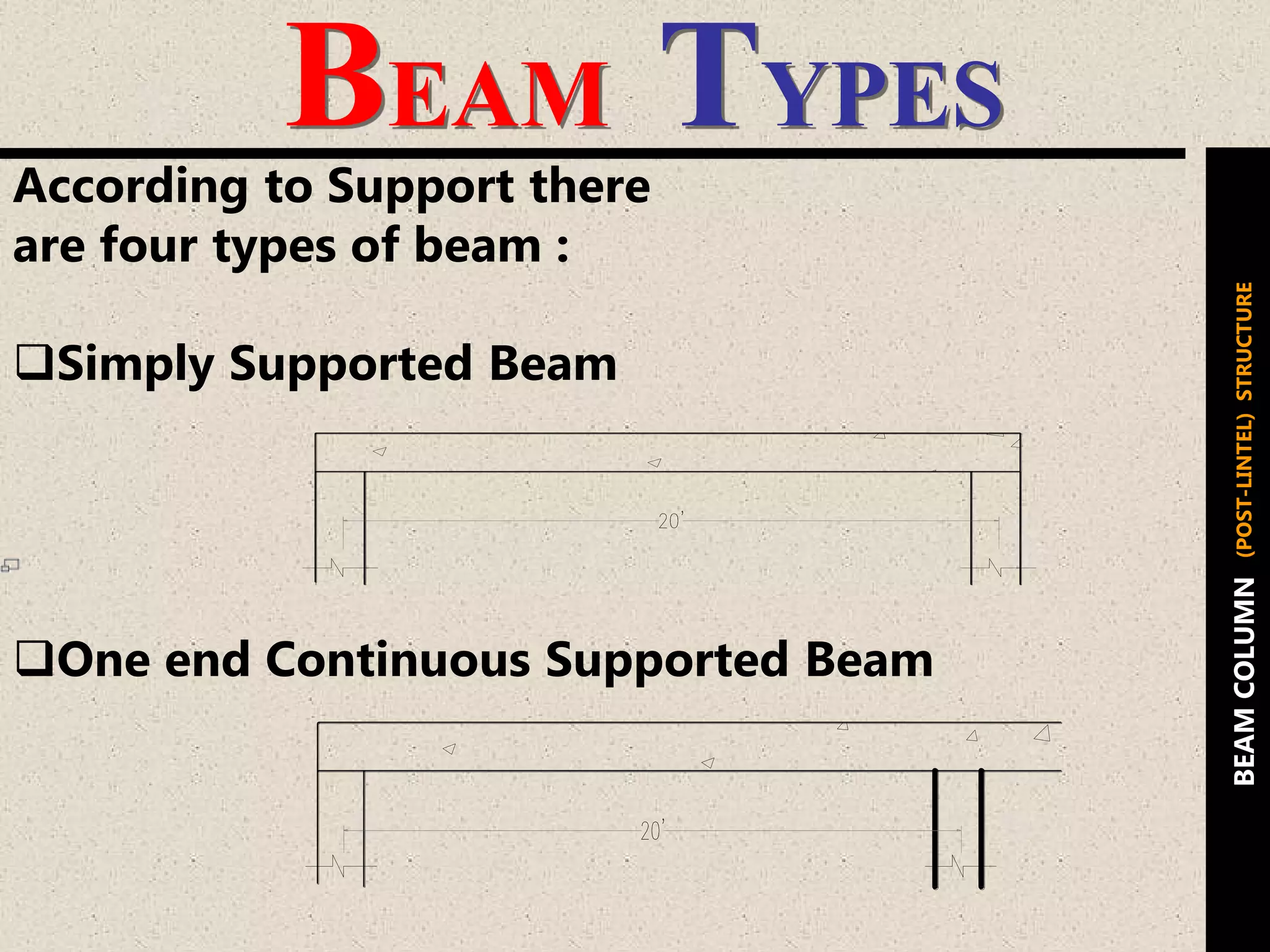 BEAM TYPES

According to Support there are four types of beam :

❑Simply Supported Beam

20'

❑One end Continuous Supported Beam

20'

BEAM COLUMN (POST-LINTEL) STRUCTURE